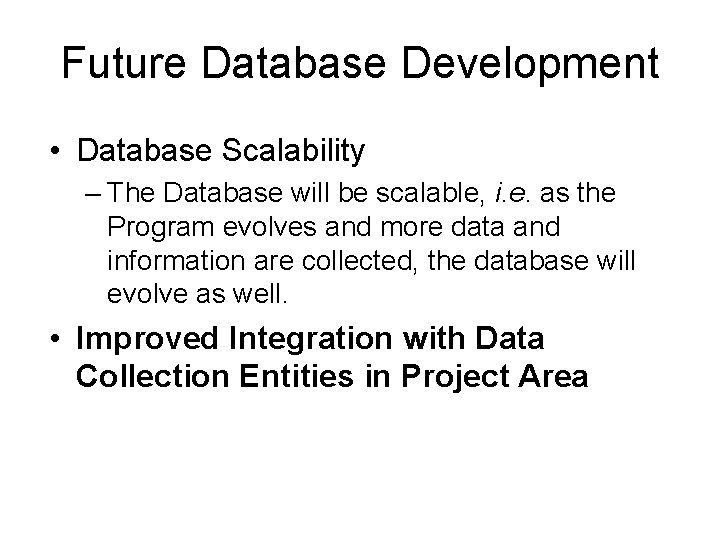 Future Database Development

• Database Scalability

– The Database will be scalable, i.e. as the Program evolves and more data and information are collected, the database will evolve as well.

• Improved Integration with Data Collection Entities in Project Area